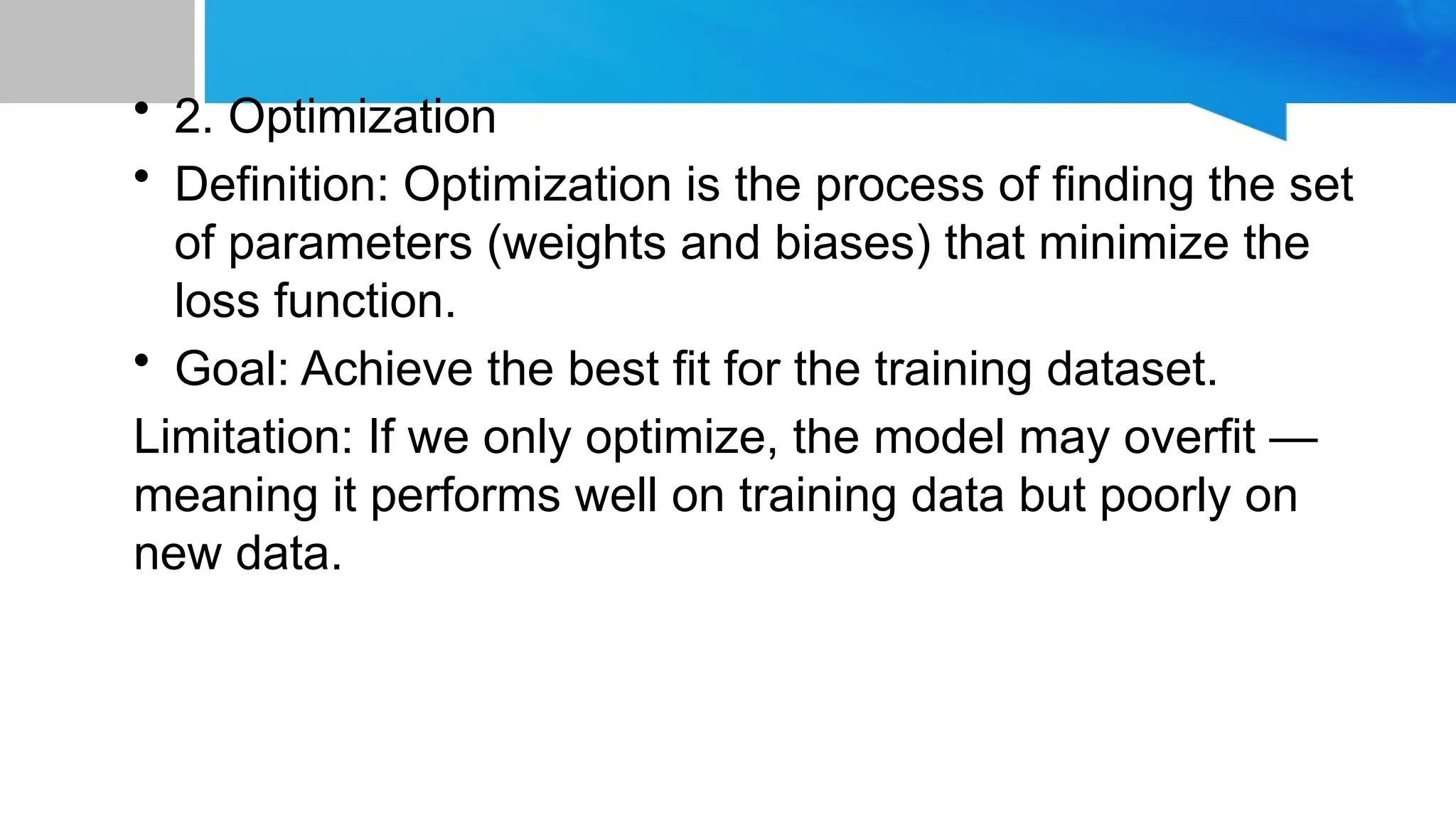 • 2. Optimization

• Definition: Optimization is the process of finding the set of parameters (weights and biases) that minimize the loss function.

• Goal: Achieve the best fit for the training dataset.

Limitation: If we only optimize, the model may overfit — meaning it performs well on training data but poorly on new data.